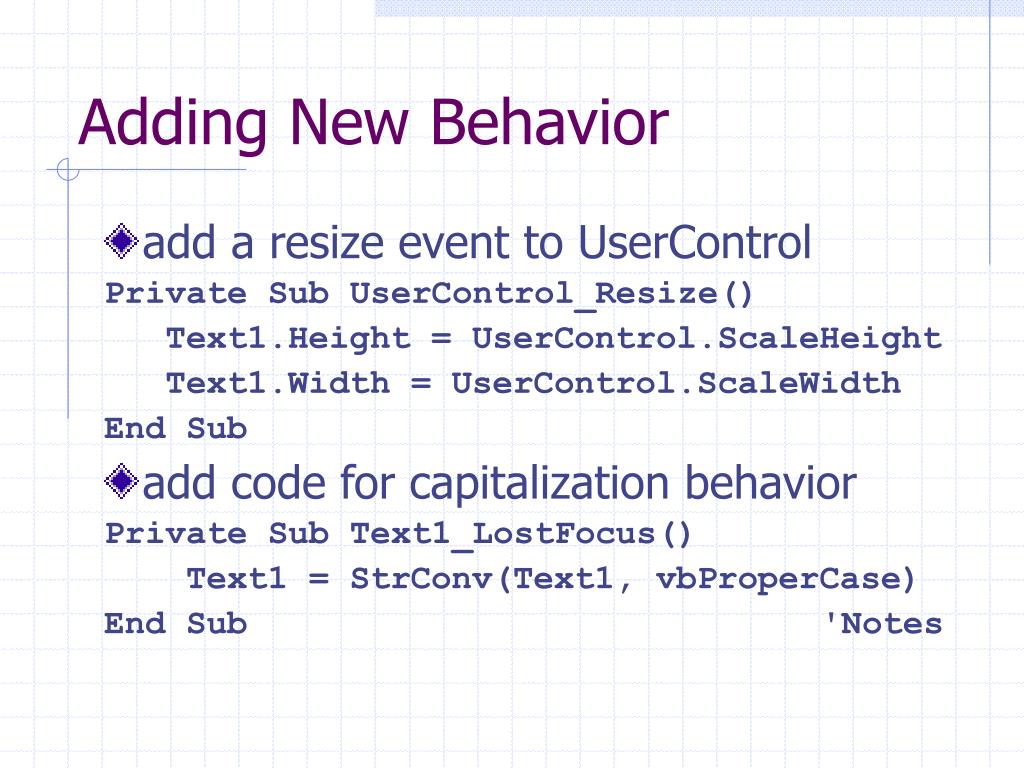 Adding New Behavior

add a resize event to UserControl

Private Sub UserControl_Resize()
Text1.Height = UserControl.ScaleHeight
Text1.Width = UserControl.ScaleWidth
End Sub

add code for capitalization behavior

Private Sub Text1_LostFocus()
Text1 = StrConv(Text1, vbProperCase)
End Sub 'Notes